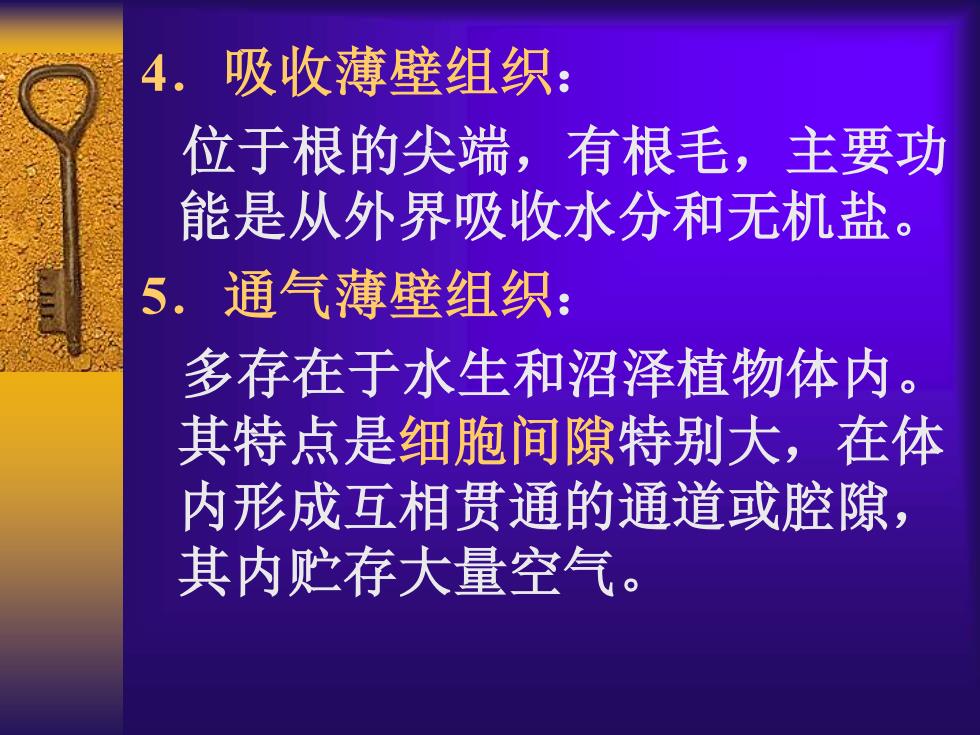 4．吸收薄壁组织：

位于根的尖端，有根毛，主要功能是从外界吸收水分和无机盐。

5．通气薄壁组织：

多存在于水生和沼泽植物体内。其特点是细胞间隙特别大，在体内形成互相贯通的通道或腔隙，其内贮存大量空气。